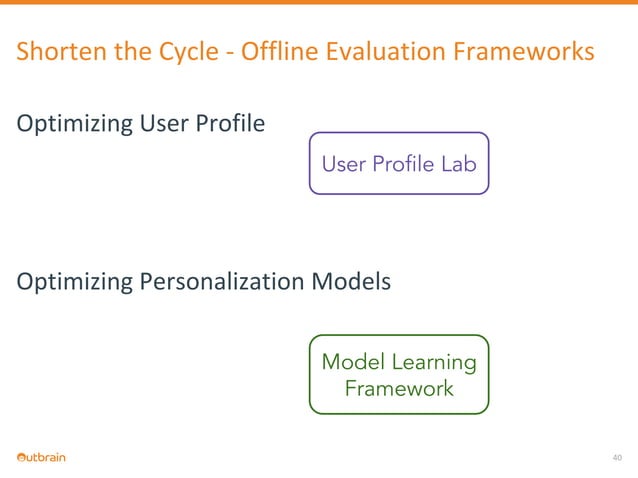 Shorten the Cycle - Offline Evaluation Frameworks

Optimizing User Profile

User Profile Lab

Optimizing Personalization Models

Model Learning Framework

Outbrain

40